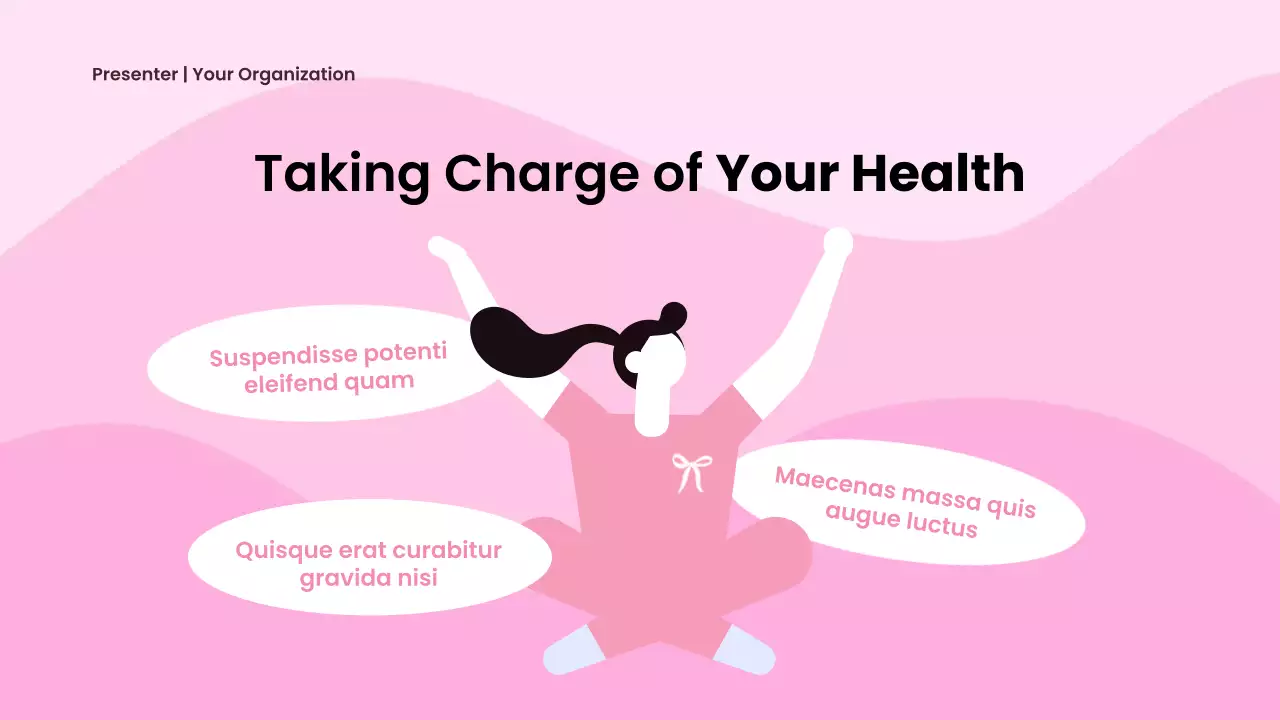 Presenter | Your Organization

Taking Charge of Your Health

Suspendisse potenti eleifend quam

Maecenas massa quis augue luctus

Quisque erat curabitur gravida nisi